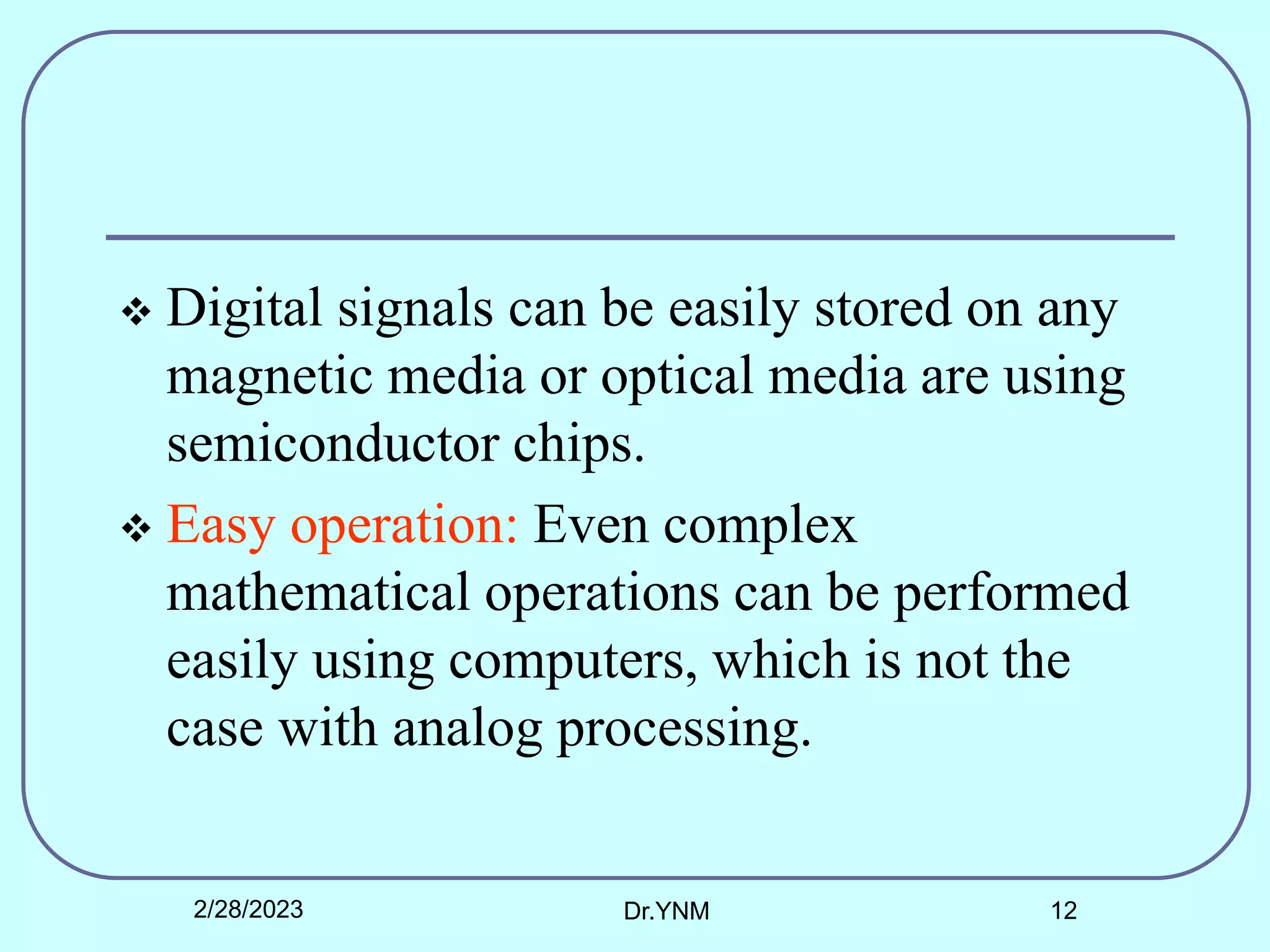 ❖ Digital signals can be easily stored on any magnetic media or optical media are using semiconductor chips.

❖ Easy operation: Even complex mathematical operations can be performed easily using computers, which is not the case with analog processing.

2/28/2023

Dr.YNM

12